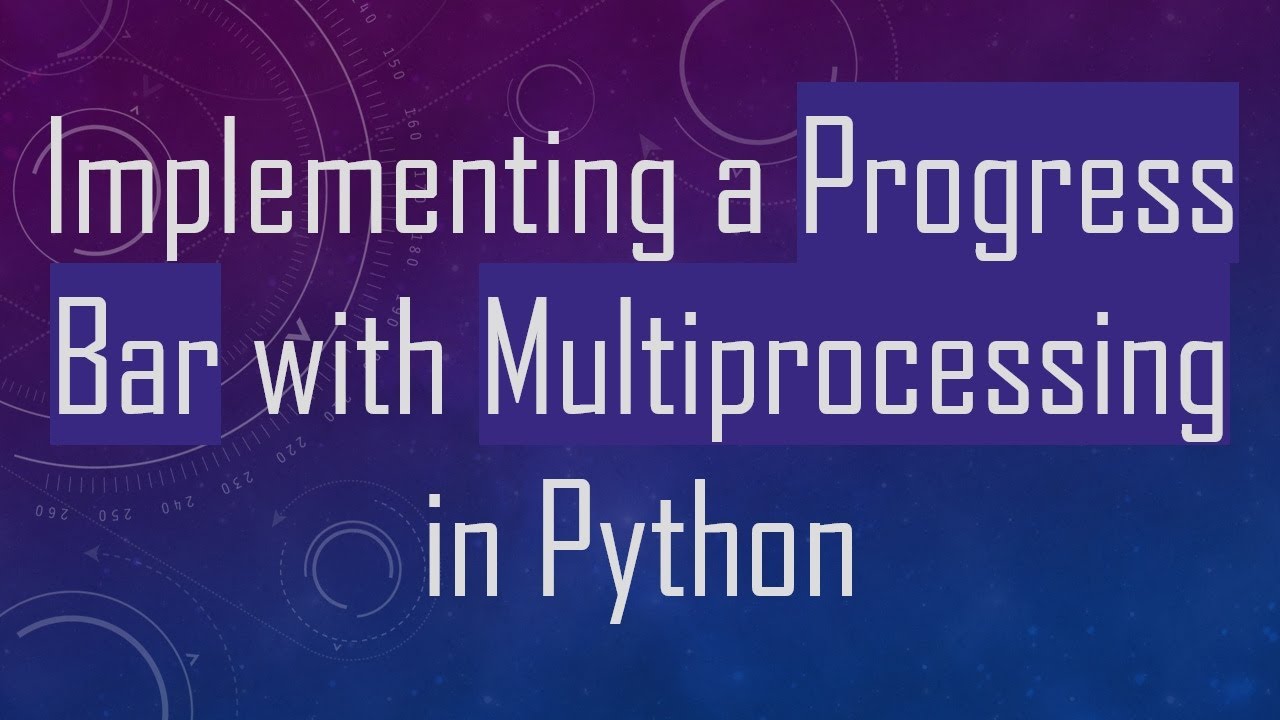 Implementing a Progress Bar with Multiprocessing in Python